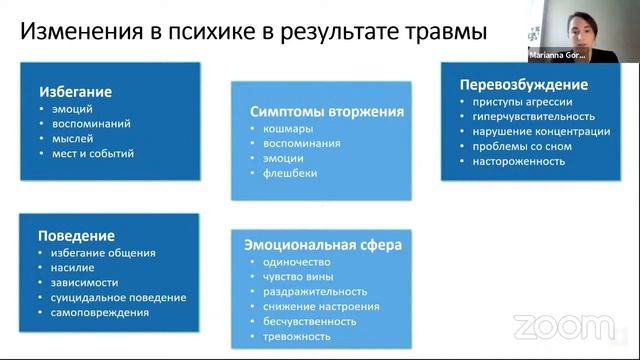 Изменения в психике в результате травмы

Marianna Gor...

Избегание
• эмоций
• воспоминаний
• мыслей
• мест и событий

Симптомы вторжения
• кошмары
• воспоминания
• эмоции
• флешбеки

Перевозбуждение
• приступы агрессии
• гиперчувствительность
• нарушение концентрации
• проблемы со сном
• настороженность

Поведение
• избегание общения
• насилие
• зависимости
• суицидальное поведение
• самоповреждения

Эмоциональная сфера
• одиночество
• чувство вины
• раздражительность
• снижение настроения
• бесчувственность
• тревожность

zoom